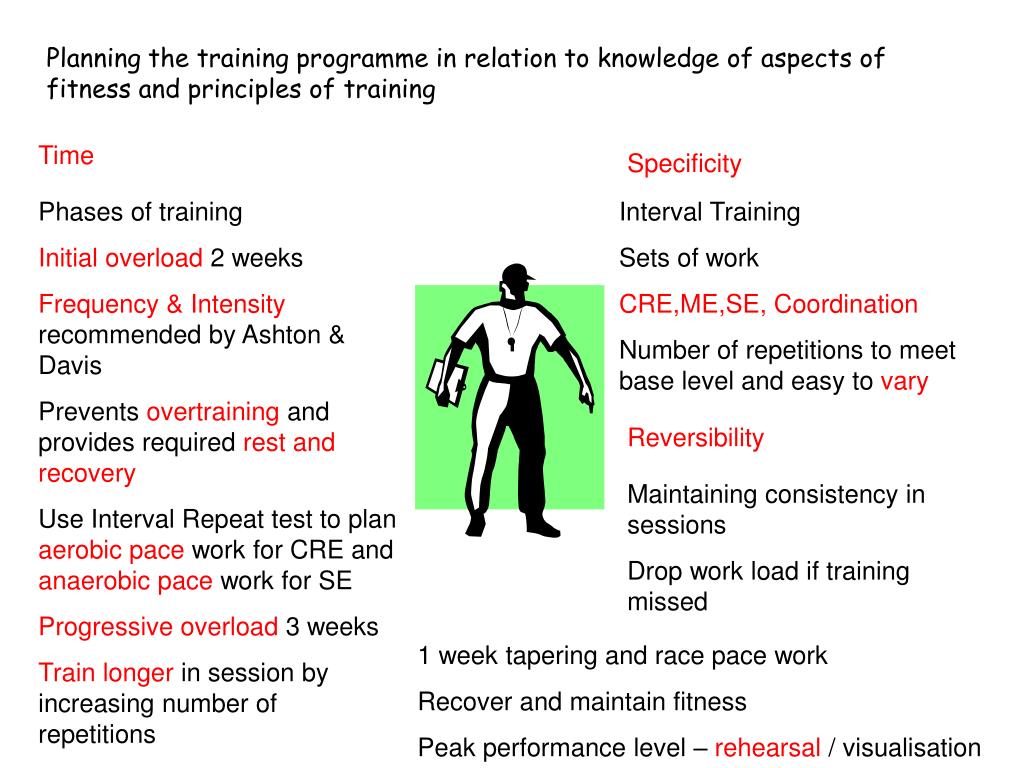 Planning the training programme in relation to knowledge of aspects of fitness and principles of training

Time

Phases of training

Initial overload 2 weeks

Frequency & Intensity recommended by Ashton & Davis

Prevents overtraining and provides required rest and recovery

Use Interval Repeat test to plan aerobic pace work for CRE and anaerobic pace work for SE

Progressive overload 3 weeks

Train longer in session by increasing number of repetitions

Specificity

Interval Training

Sets of work

CRE,ME,SE, Coordination

Number of repetitions to meet base level and easy to vary

Reversibility

Maintaining consistency in sessions

Drop work load if training missed

1 week tapering and race pace work

Recover and maintain fitness

Peak performance level – rehearsal / visualisation